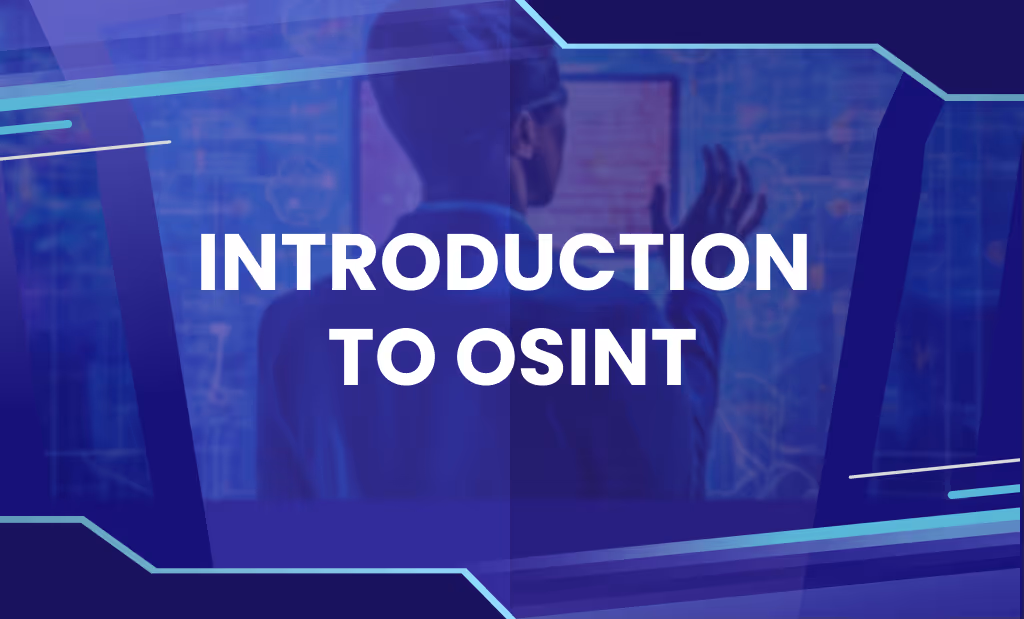 INTRODUCTION TO OSINT